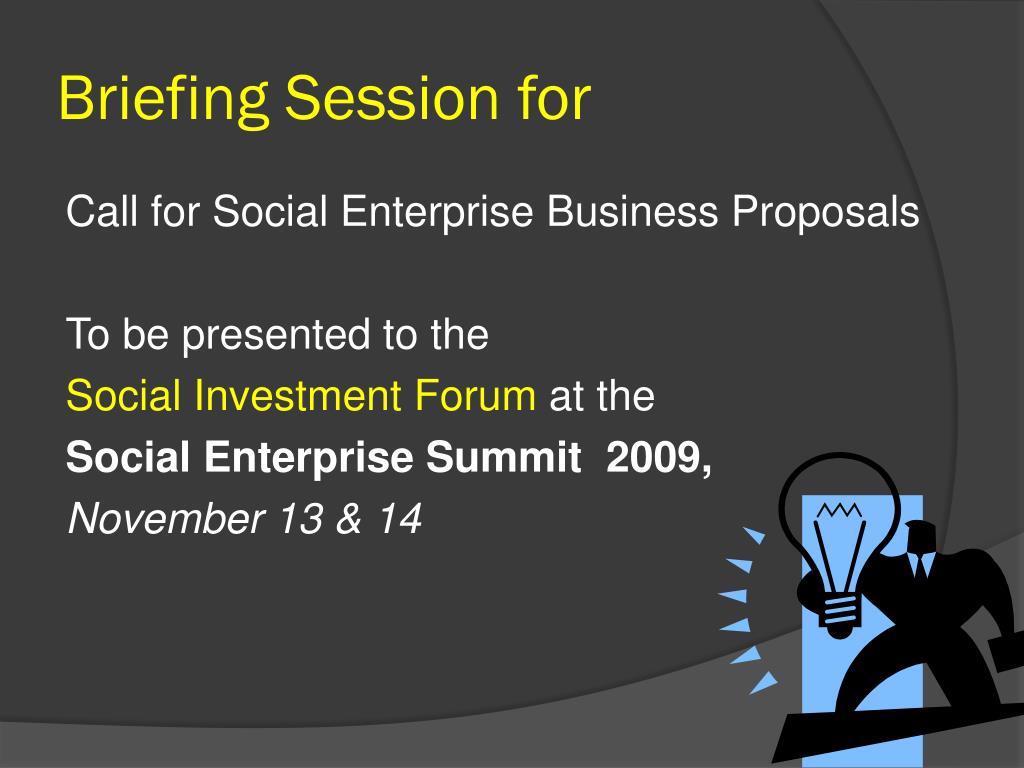 Briefing Session for

Call for Social Enterprise Business Proposals

To be presented to the
Social Investment Forum at the
Social Enterprise Summit 2009,
November 13 & 14